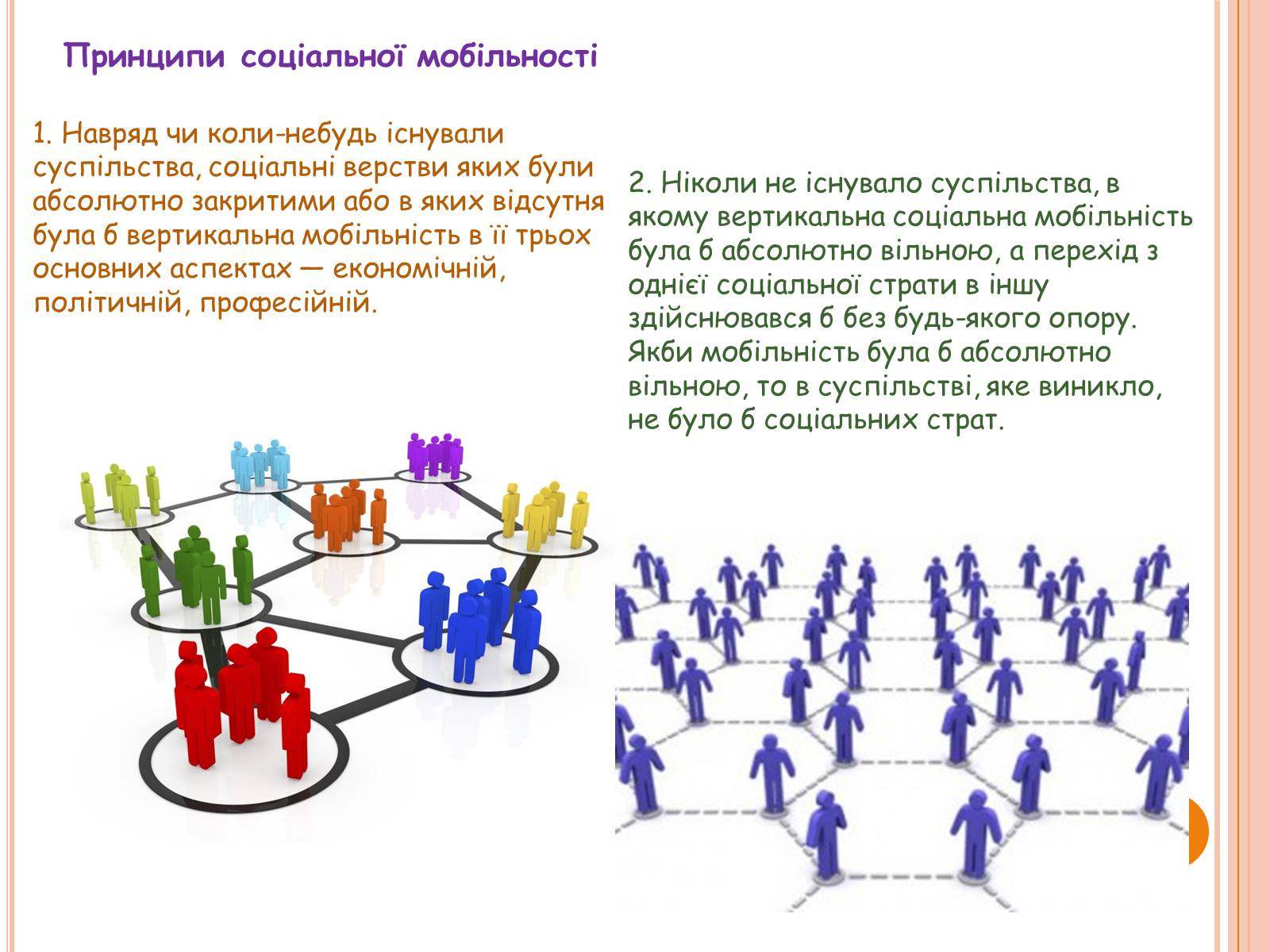 Принципи соціальної мобільності

1. Навряд чи коли-небудь існували суспільства, соціальні верстви яких були абсолютно закритими або в яких відсутня була б вертикальна мобільність в її трьох основних аспектах — економічній, політичній, професійній.

2. Ніколи не існувало суспільства, в якому вертикальна соціальна мобільність була б абсолютно вільною, а перехід з однієї соціальної страти в іншу здійснювався б без будь-якого опору. Якби мобільність була б абсолютно вільною, то в суспільстві, яке виникло, не було б соціальних страт.